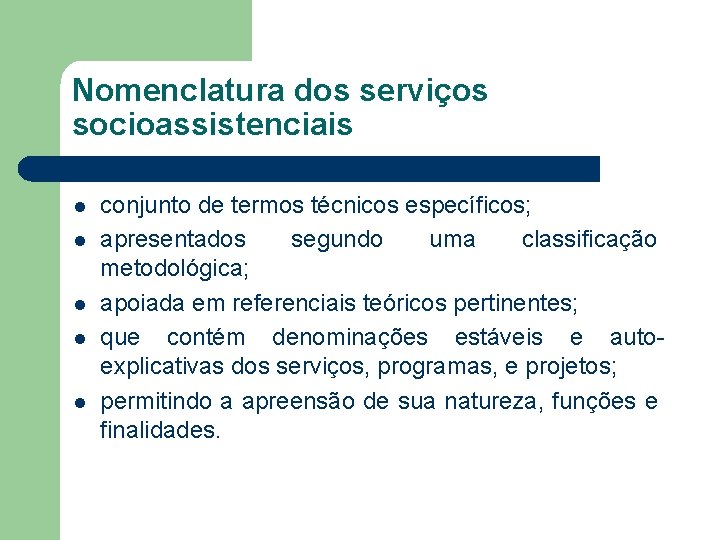 Nomenclatura dos serviços socioassistenciais

- conjunto de termos técnicos específicos;
- apresentados segundo uma classificação metodológica;
- apoiada em referenciais teóricos pertinentes;
- que contém denominações estáveis e auto-explicativas dos serviços, programas, e projetos;
- permitindo a apreensão de sua natureza, funções e finalidades.